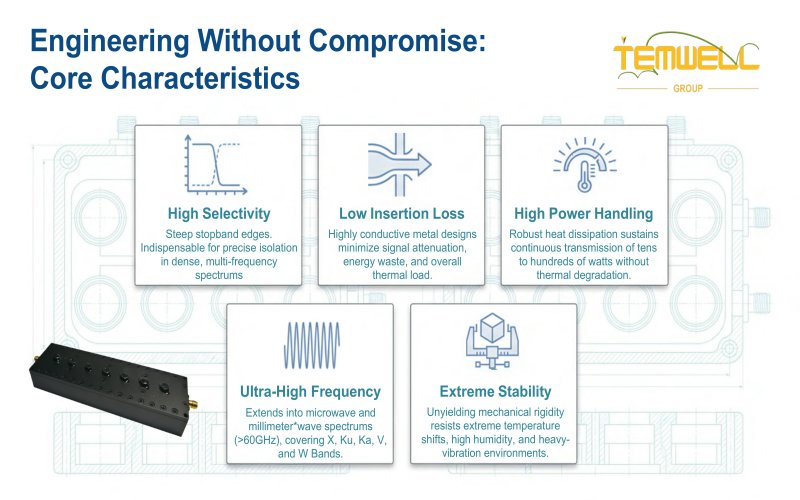 Engineering Without Compromise: Core Characteristics

TEMWELL
GROUP

High Selectivity
Steep stopband edges. Indispensable for precise isolation in dense, multi-frequency spectrums

Low Insertion Loss
Highly conductive metal designs minimize signal attenuation, energy waste, and overall thermal load.

High Power Handling
Robust heat dissipation sustains continuous transmission of tens to hundreds of watts without thermal degradation.

Ultra-High Frequency
Extends into microwave and millimeter*wave spectrums (>60GHz), covering X, Ku, Ka, V, and W Bands.

Extreme Stability
Unyielding mechanical rigidity resists extreme temperature shifts, high humidity, and heavy-vibration environments.